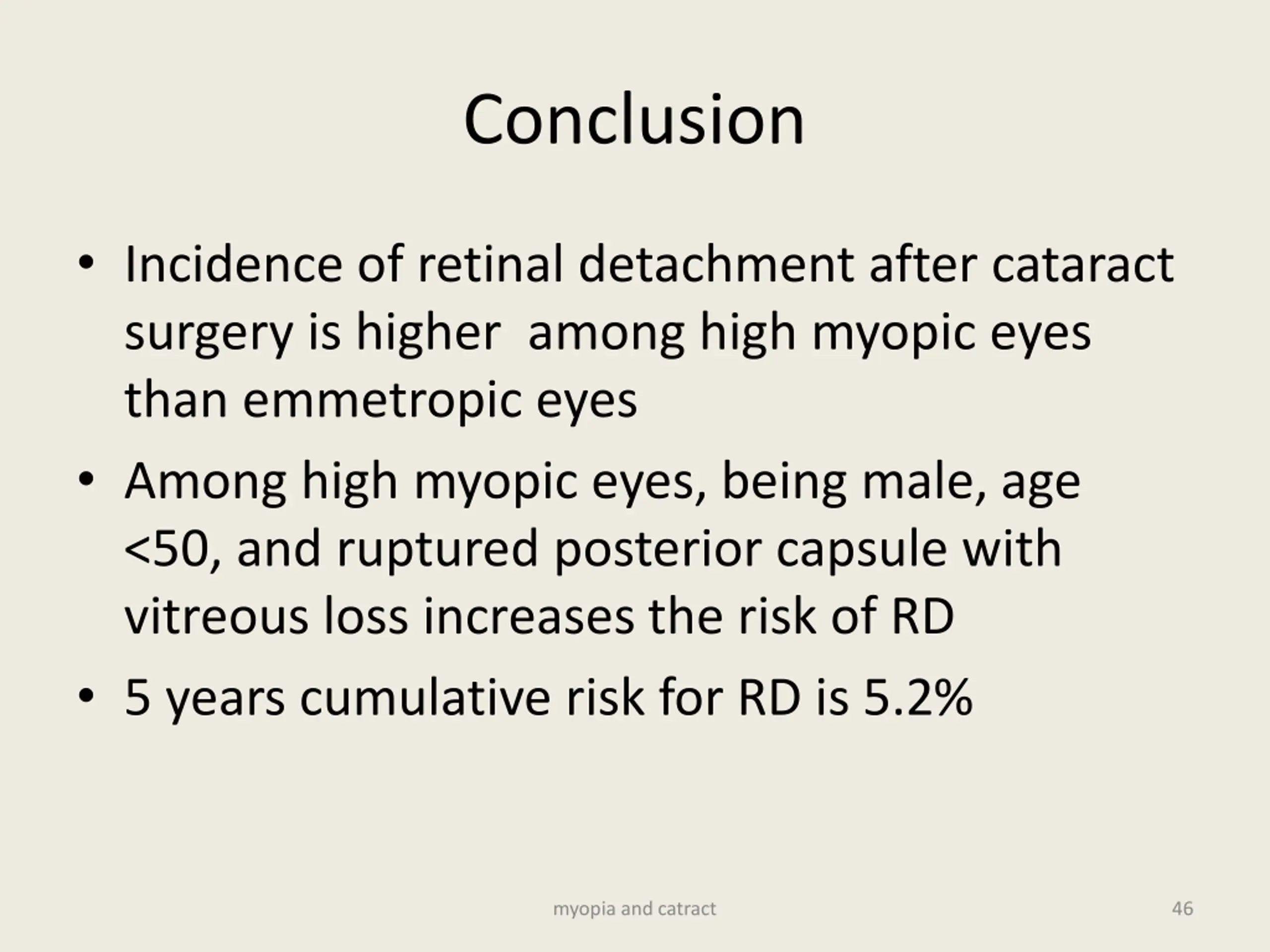 Conclusion

• Incidence of retinal detachment after cataract surgery is higher among high myopic eyes than emmetropic eyes
• Among high myopic eyes, being male, age <50, and ruptured posterior capsule with vitreous loss increases the risk of RD
• 5 years cumulative risk for RD is 5.2%

myopia and catract

46